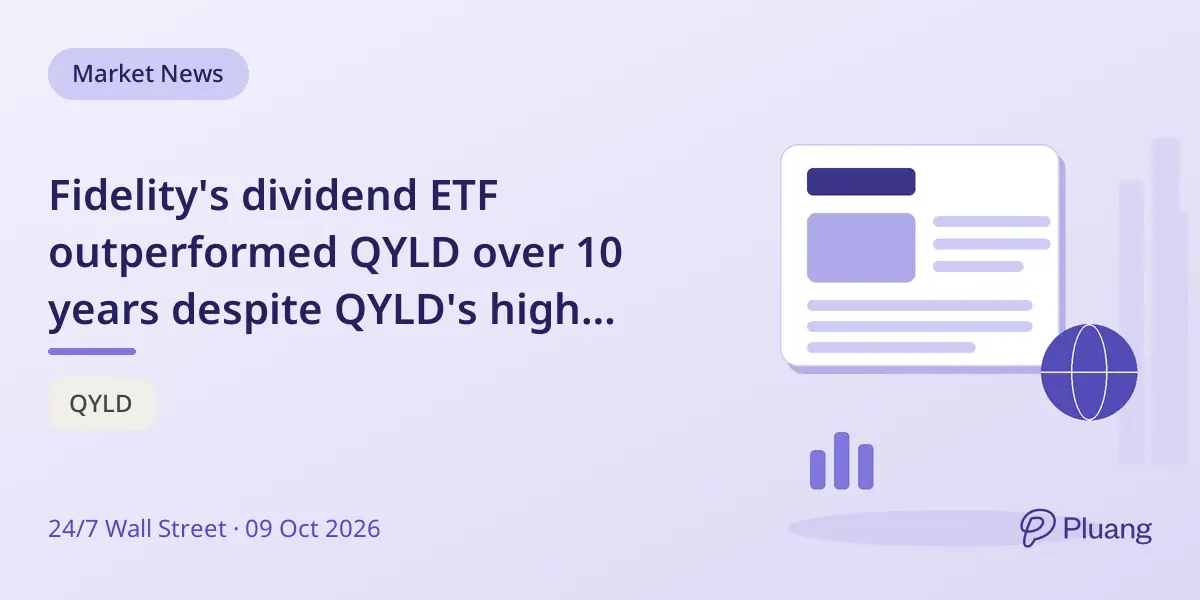 Market News

Fidelity's dividend ETF outperformed QYLD over 10 years despite QYLD's high...

QYLD

24/7 Wall Street · 09 Oct 2026

Pluang